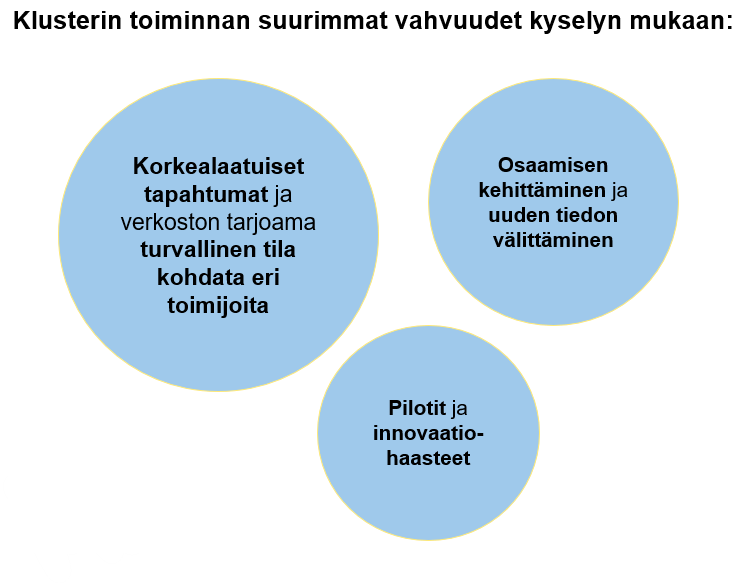 Klusterin toiminnan suurimmat vahvuudet kyselyn mukaan:

Korkealaatuiset tapahtumat ja verkoston tarjoama turvallinen tila kohdata eri toimijoita

Osaamisen kehittäminen ja uuden tiedon välittäminen

Pilotit ja innovaatiohaasteet